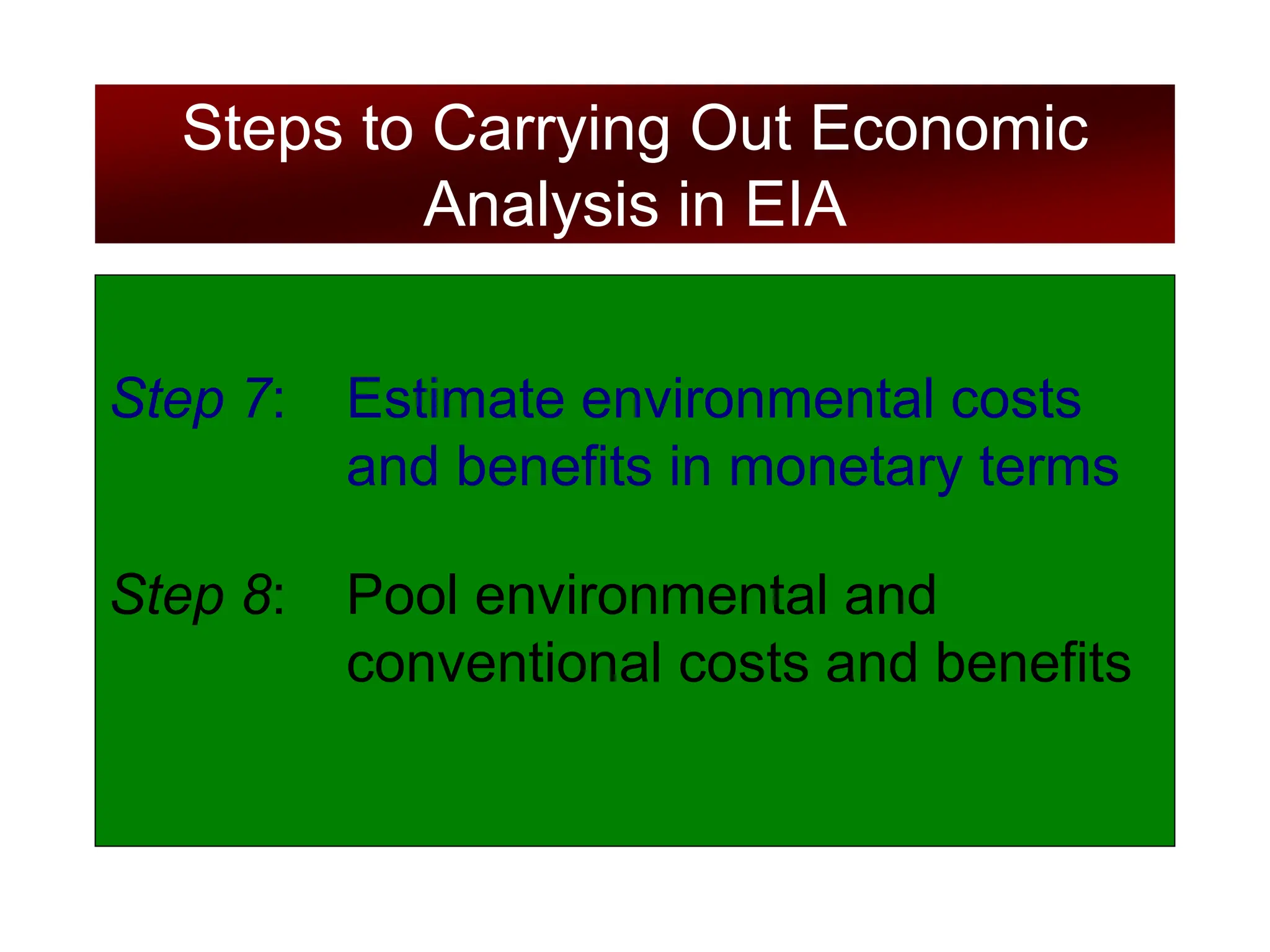 Steps to Carrying Out Economic Analysis in EIA

Step 7: Estimate environmental costs and benefits in monetary terms

Step 8: Pool environmental and conventional costs and benefits